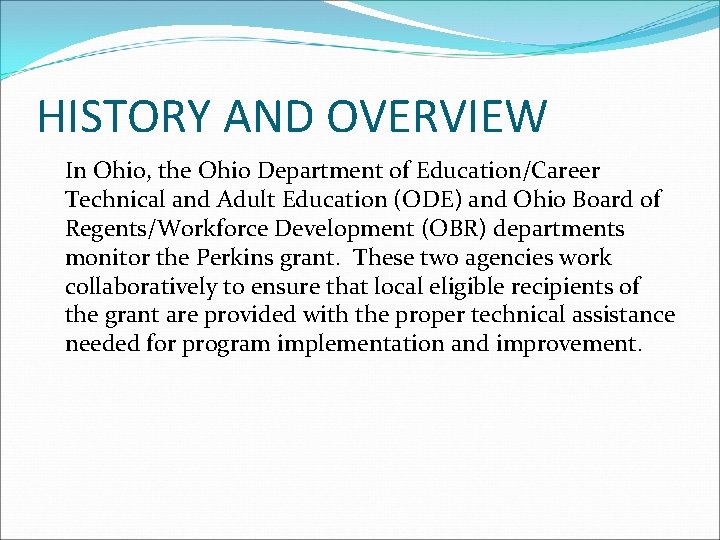 HISTORY AND OVERVIEW

In Ohio, the Ohio Department of Education/Career Technical and Adult Education (ODE) and Ohio Board of Regents/Workforce Development (OBR) departments monitor the Perkins grant. These two agencies work collaboratively to ensure that local eligible recipients of the grant are provided with the proper technical assistance needed for program implementation and improvement.